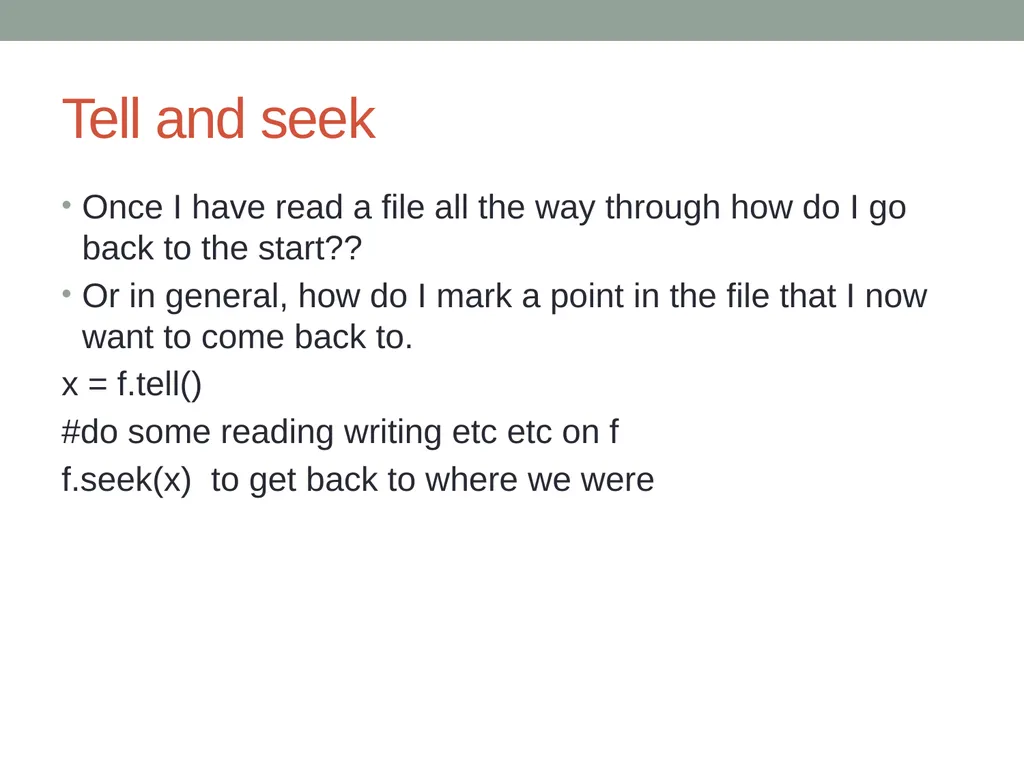 Tell and seek

• Once I have read a file all the way through how do I go back to the start??
• Or in general, how do I mark a point in the file that I now want to come back to.

x = f.tell()

#do some reading writing etc etc on f

f.seek(x)  to get back to where we were